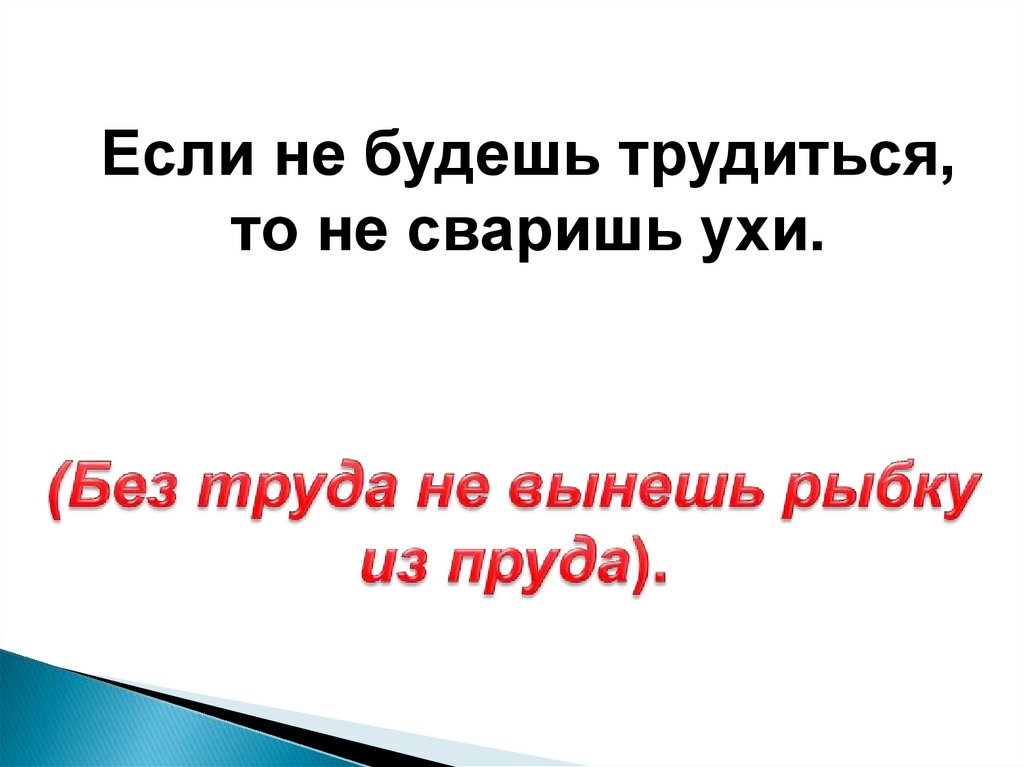 Если не будешь трудиться, то не сваришь ухи.

(Без труда не вынешь рыбку из пруда).